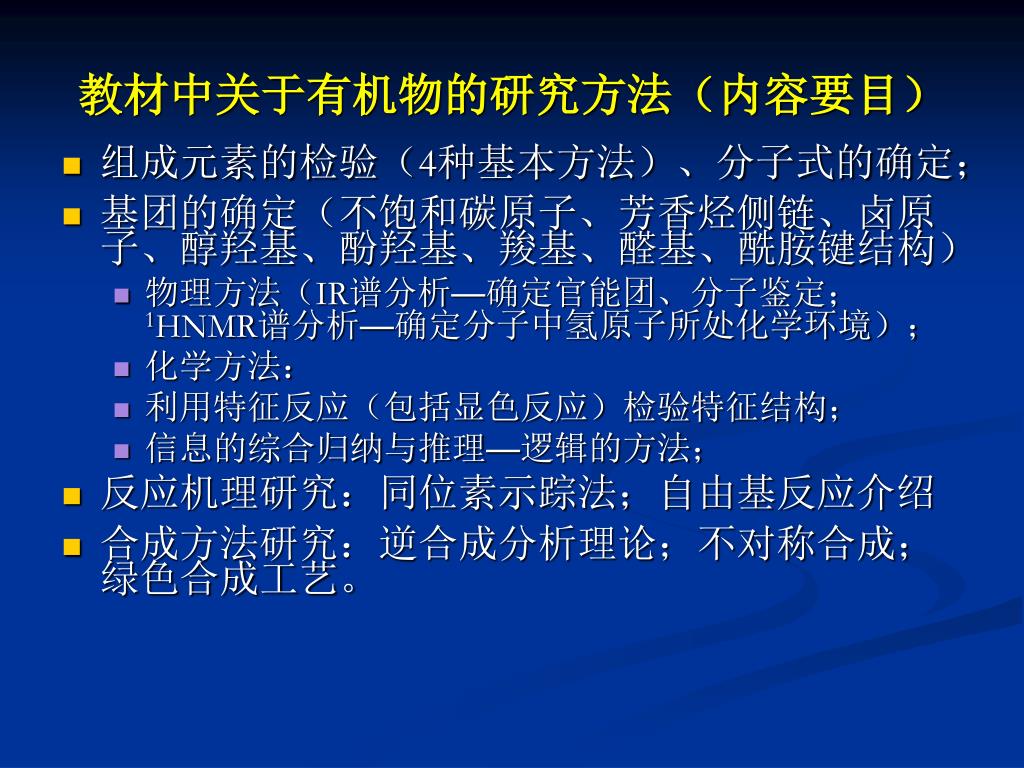 教材中关于有机物的研究方法（内容要目）

- 组成元素的检验（4种基本方法）、分子式的确定；
- 基团的确定（不饱和碳原子、芳香烃侧链、卤原子、醇羟基、酚羟基、羧基、醛基、酰胺键结构）
  - 物理方法（IR谱分析—确定官能团、分子鉴定；$^1$HNMR谱分析—确定分子中氢原子所处化学环境）；
  - 化学方法：
  - 利用特征反应（包括显色反应）检验特征结构；
  - 信息的综合归纳与推理—逻辑的方法；
- 反应机理研究：同位素示踪法；自由基反应介绍
- 合成方法研究：逆合成分析理论；不对称合成；绿色合成工艺。